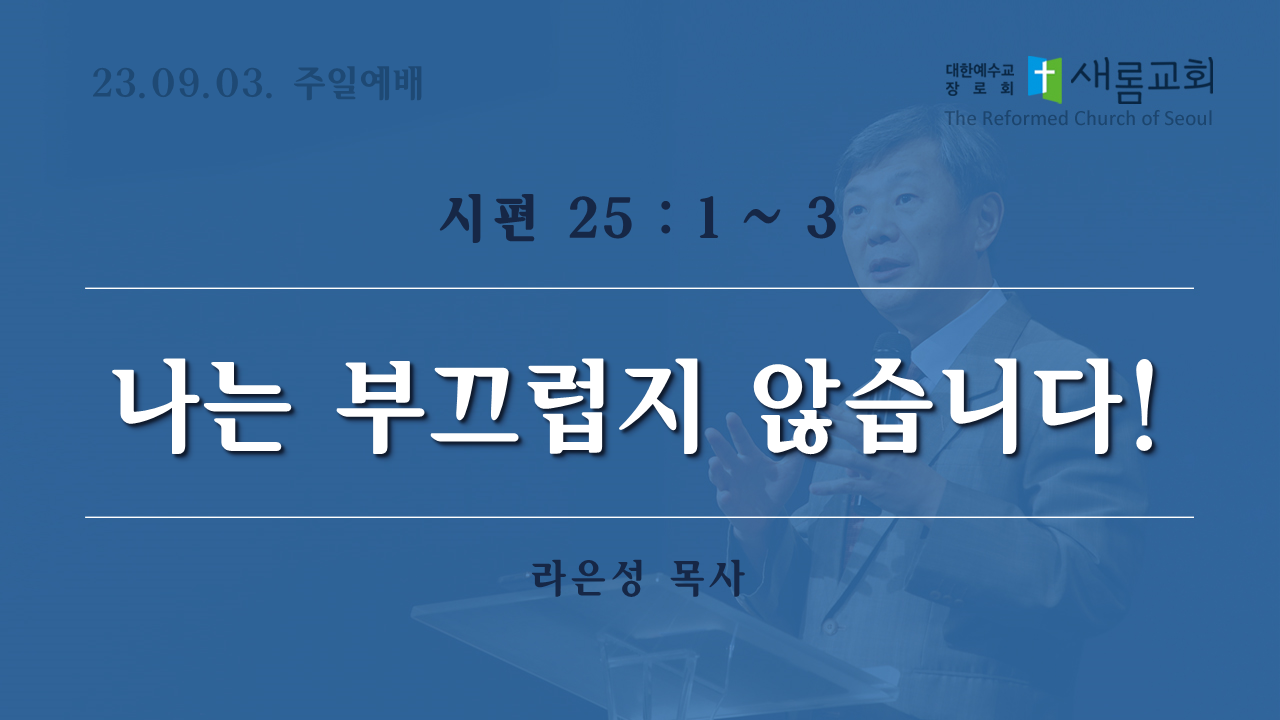 23.09.03. 주일예배

대한예수교 장로회 새롬교회
The Reformed Church of Seoul

시편 25 : 1 ~ 3

나는 부끄럽지 않습니다!

라은성 목사